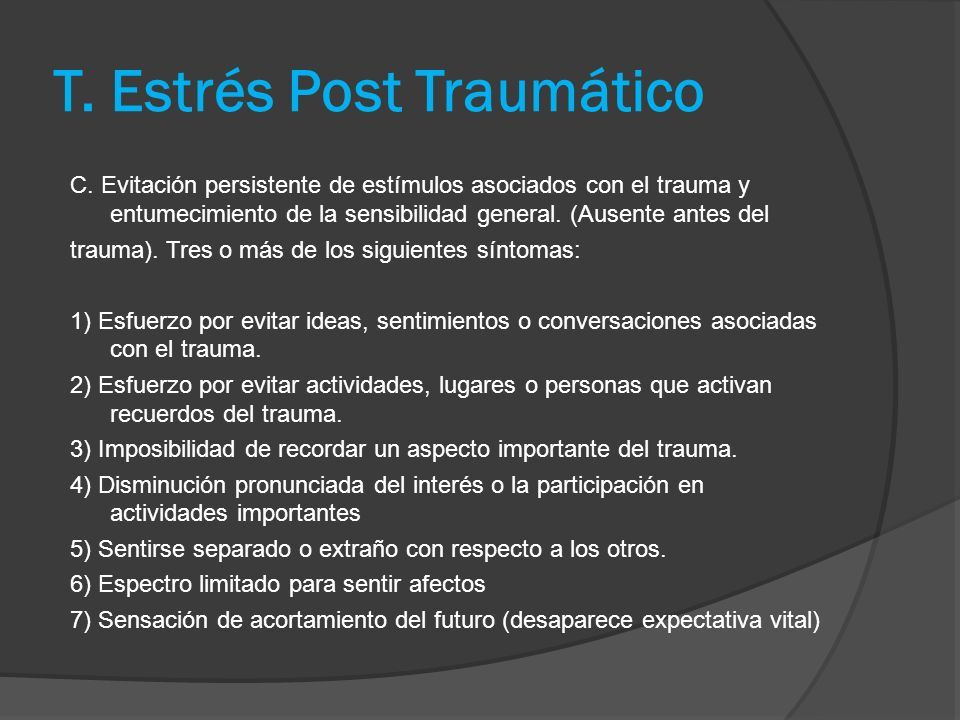 T. Estrés Post Traumático

C. Evitación persistente de estímulos asociados con el trauma y entumecimiento de la sensibilidad general. (Ausente antes del

trauma). Tres o más de los siguientes síntomas:

1) Esfuerzo por evitar ideas, sentimientos o conversaciones asociadas con el trauma.
2) Esfuerzo por evitar actividades, lugares o personas que activan recuerdos del trauma.
3) Imposibilidad de recordar un aspecto importante del trauma.
4) Disminución pronunciada del interés o la participación en actividades importantes
5) Sentirse separado o extraño con respecto a los otros.
6) Espectro limitado para sentir afectos
7) Sensación de acortamiento del futuro (desaparece expectativa vital)